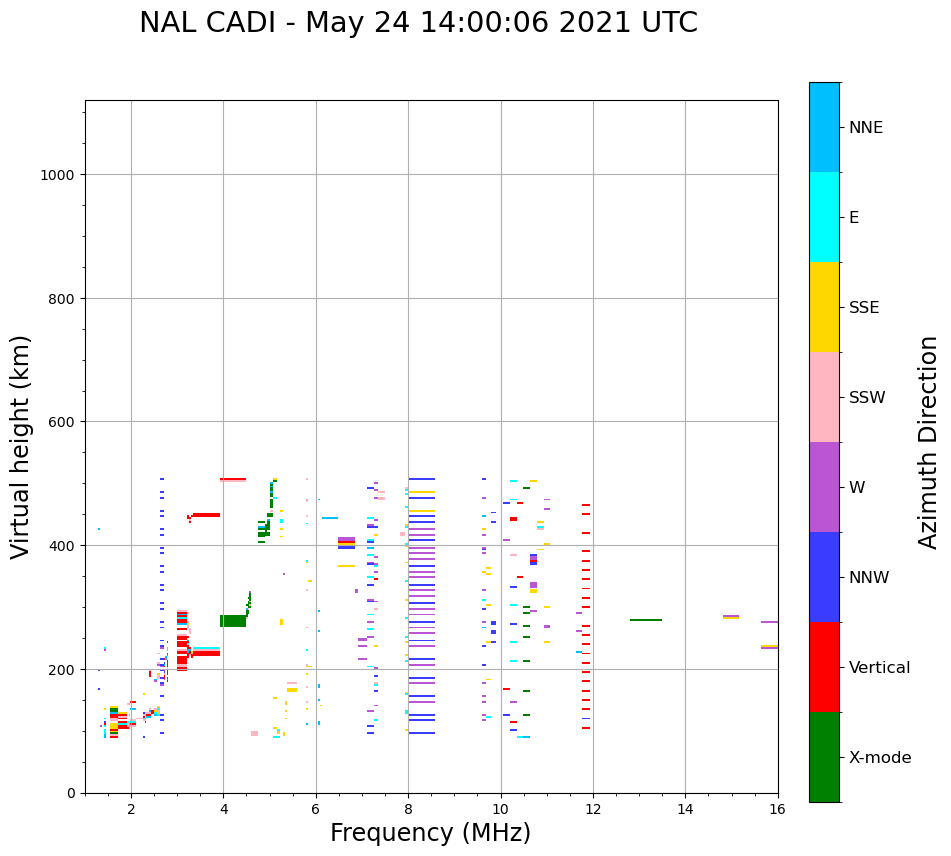 NAL CADI - May 24 14:00:06 2021 UTC

Virtual height (km)

1000
800
600
400
200
0

2
4
6
8
10
12
14
16

Frequency (MHz)

NNE
E
SSE
SSW
W
NNW
Vertical
X-mode

Azimuth Direction